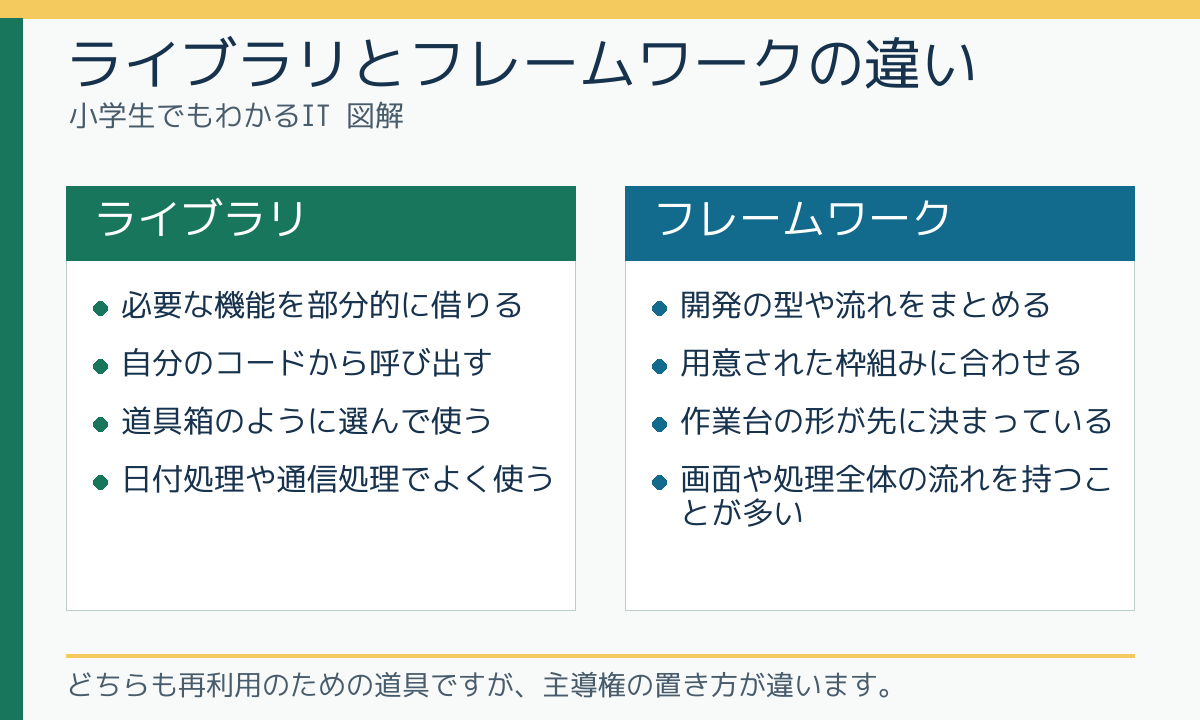 ライブラリとフレームワークの違い
小学生でもわかるIT 図解

ライブラリ

- 必要な機能を部分的に借りる
- 自分のコードから呼び出す
- 道具箱のように選んで使う
- 日付処理や通信処理でよく使う

フレームワーク

- 開発の型や流れをまとめる
- 用意された枠組みに合わせる
- 作業台の形が先に決まっている
- 画面や処理全体の流れを持つことが多い

どちらも再利用のための道具ですが、主導権の置き方が違います。